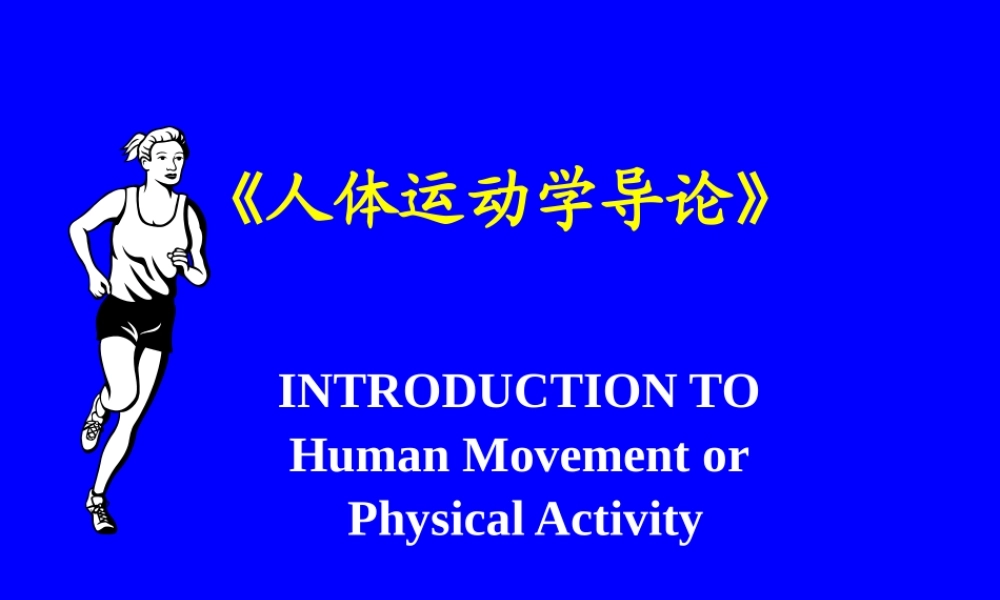 《人体运动学导论》

INTRODUCTION TO
Human Movement or
Physical Activity